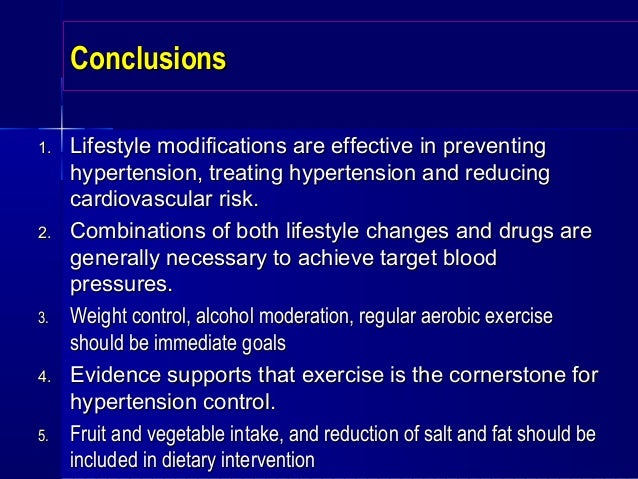 Conclusions

1. Lifestyle modifications are effective in preventing hypertension, treating hypertension and reducing cardiovascular risk.
2. Combinations of both lifestyle changes and drugs are generally necessary to achieve target blood pressures.
3. Weight control, alcohol moderation, regular aerobic exercise should be immediate goals
4. Evidence supports that exercise is the cornerstone for hypertension control.
5. Fruit and vegetable intake, and reduction of salt and fat should be included in dietary intervention